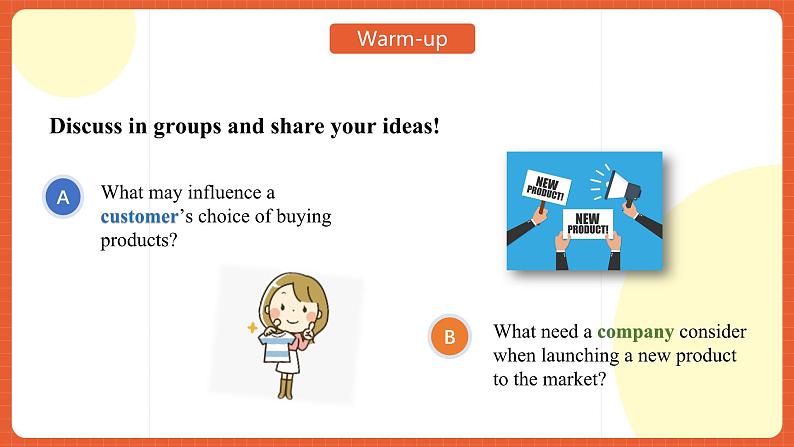 Warm-up

Discuss in groups and share your ideas!

A

What may influence a customer's choice of buying products?

NEW PRODUCT!

NEW PRODUCT!

B

What need a company consider when launching a new product to the market?